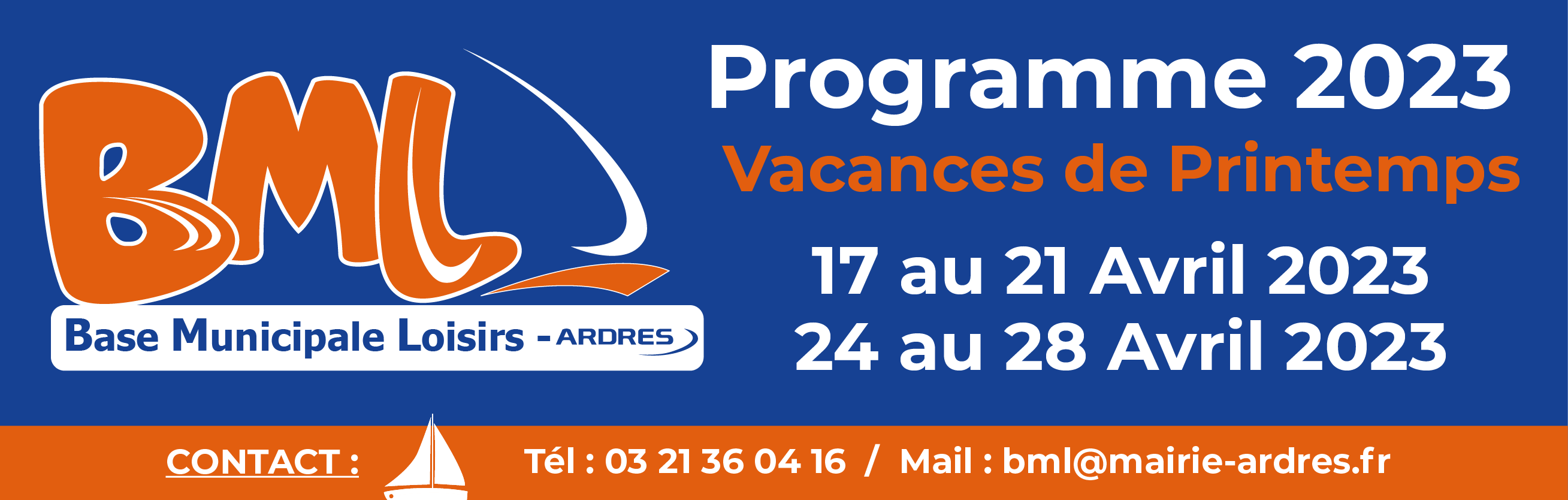 BML
Base Municipale Loisirs - ARDRES

Programme 2023
Vacances de Printemps

17 au 21 Avril 2023
24 au 28 Avril 2023

CONTACT :
Tél : 03 21 36 04 16 / Mail : bml@mairie-ardres.fr